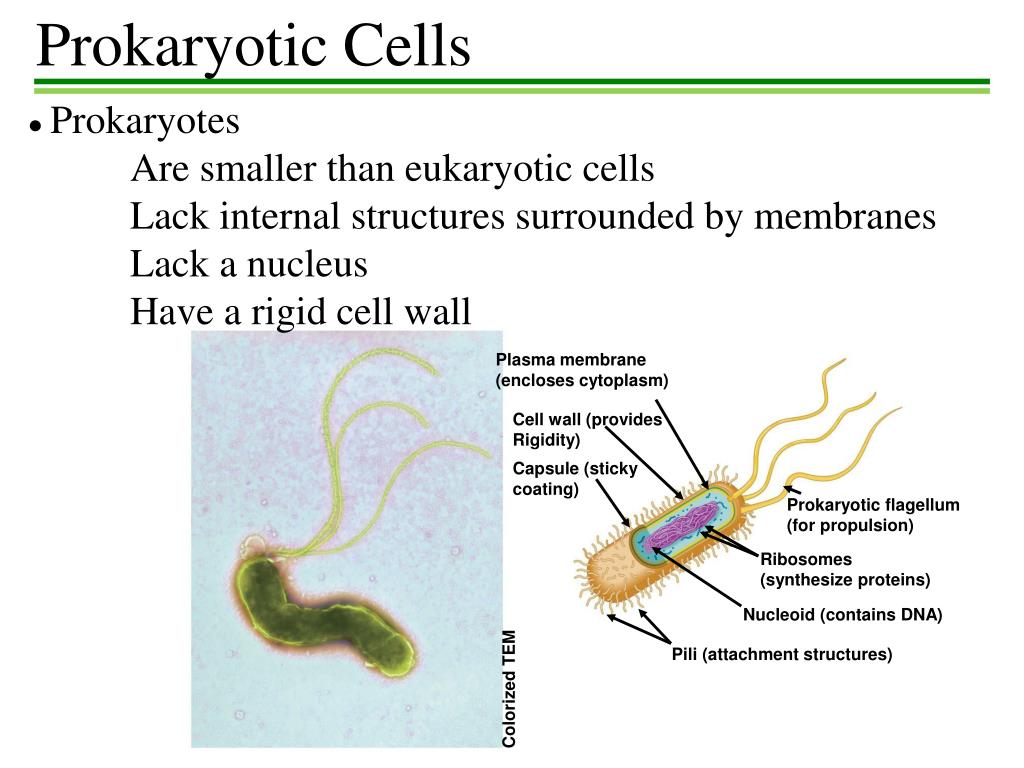 Prokaryotic Cells

• Prokaryotes

Are smaller than eukaryotic cells

Lack internal structures surrounded by membranes

Lack a nucleus

Have a rigid cell wall

Colorized TEM

Plasma membrane (encloses cytoplasm)

Cell wall (provides Rigidity)

Capsule (sticky coating)

Prokaryotic flagellum (for propulsion)

Ribosomes (synthesize proteins)

Nucleoid (contains DNA)

Pili (attachment structures)